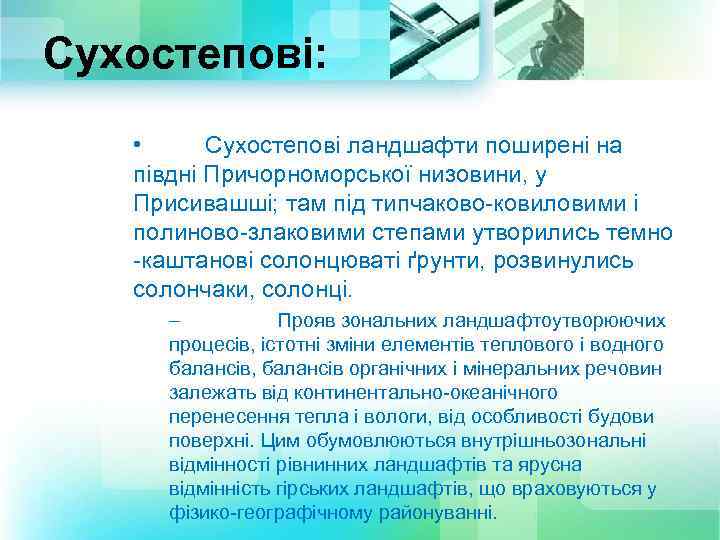 Сухостепові:

• Сухостепові ландшафти поширені на півдні Причорноморської низовини, у Присивашші; там під типчаково-ковиловими і полиново-злаковими степами утворились темно -каштанові солонцюваті ґрунти, розвинулись солончаки, солонці.

– Прояв зональних ландшафтоутворюючих процесів, істотні зміни елементів теплового і водного балансів, балансів органічних і мінеральних речовин залежать від континентально-океанічного перенесення тепла і вологи, від особливості будови поверхні. Цим обумовлюються внутрішньозональні відмінності рівнинних ландшафтів та ярусна відмінність гірських ландшафтів, що враховуються у фізико-географічному районуванні.